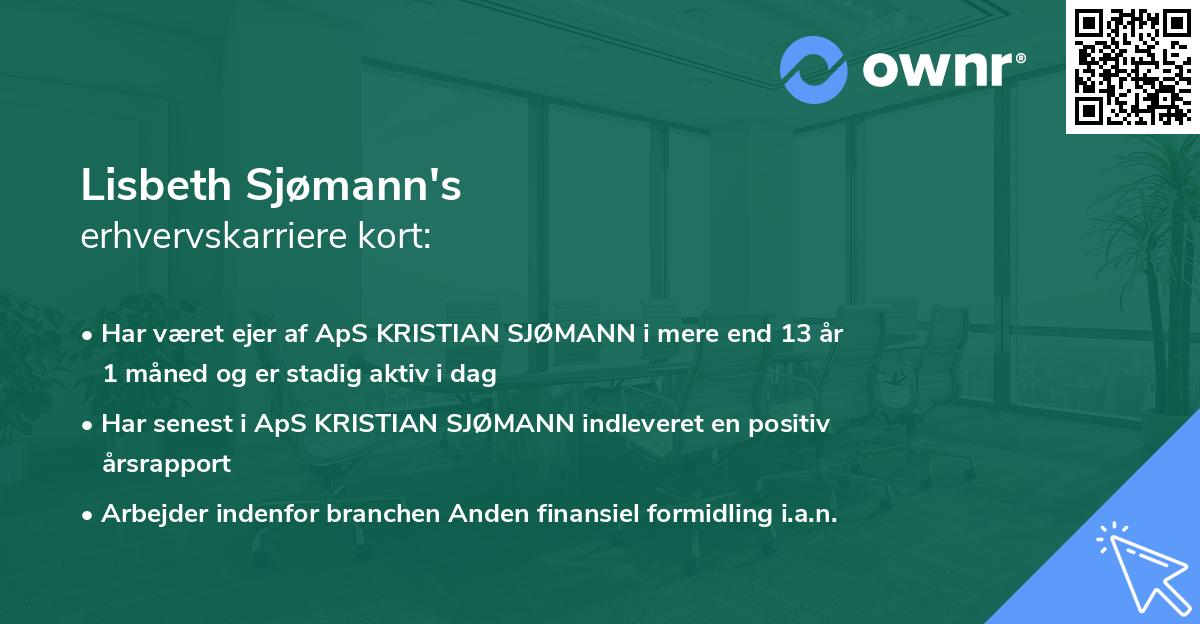 ownr®

Lisbeth Sjømann's
erhvervskarriere kort:

• Har været ejer af ApS KRISTIAN SJØMANN i mere end 13 år 1 måned og er stadig aktiv i dag

• Har senest i ApS KRISTIAN SJØMANN indleveret en positiv årsrapport

• Arbejder indenfor branchen Anden finansiel formidling i.a.n.